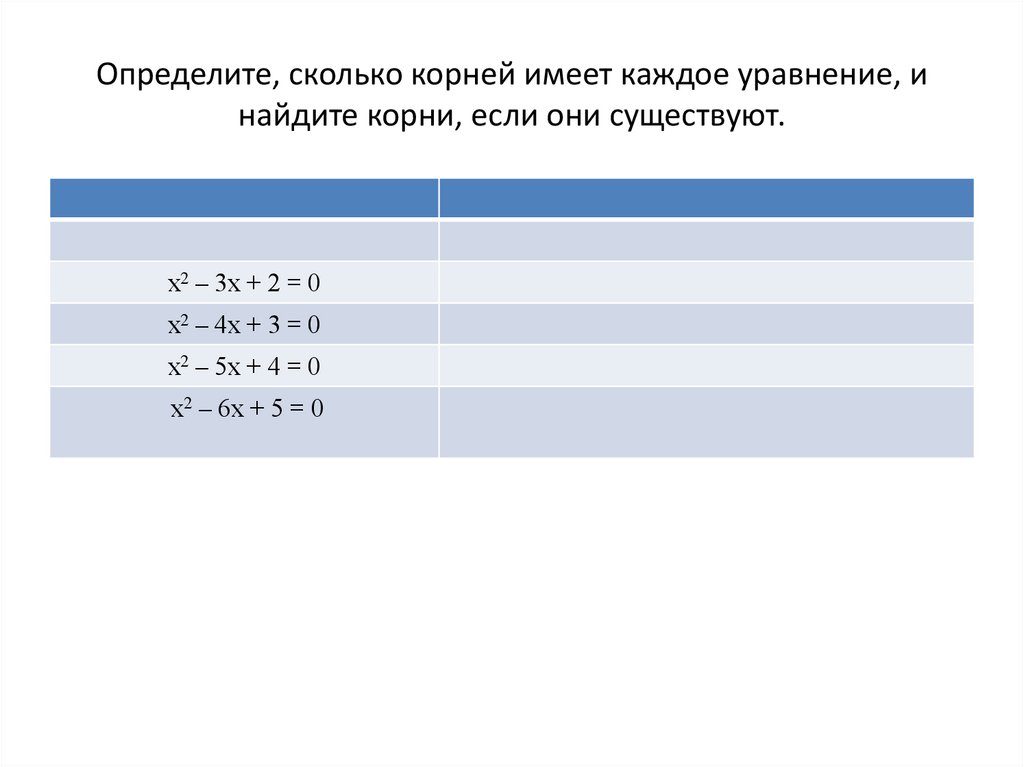 Определите, сколько корней имеет каждое уравнение, и найдите корни, если они существуют.

| | |
|---|---|
| | |
| $x^2 – 3x + 2 = 0$ | |
| $x^2 – 4x + 3 = 0$ | |
| $x^2 – 5x + 4 = 0$ | |
| $x^2 – 6x + 5 = 0$ | |